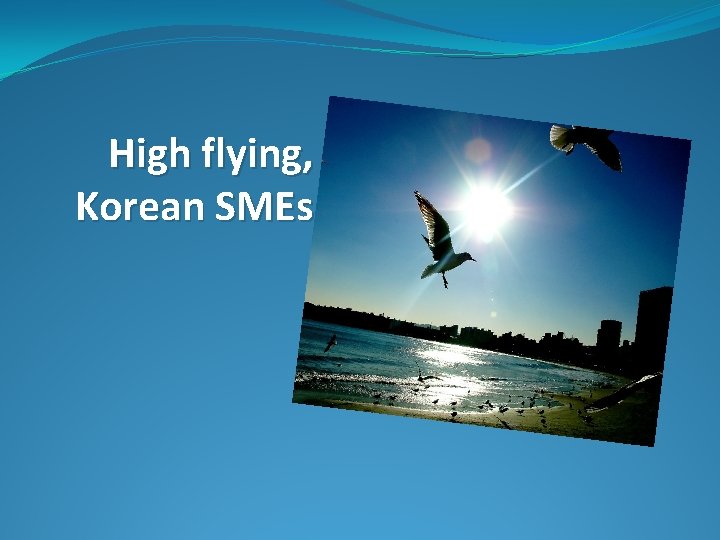 High flying,
Korean SMEs